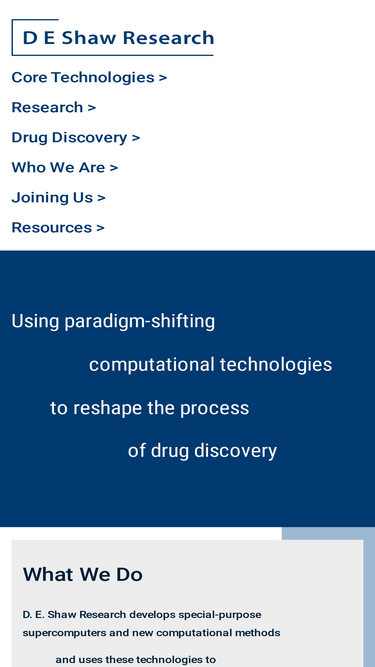 D E Shaw Research

Core Technologies >

Research >

Drug Discovery >

Who We Are >

Joining Us >

Resources >

Using paradigm-shifting

computational technologies

to reshape the process

of drug discovery

What We Do

D. E. Shaw Research develops special-purpose supercomputers and new computational methods

and uses these technologies to